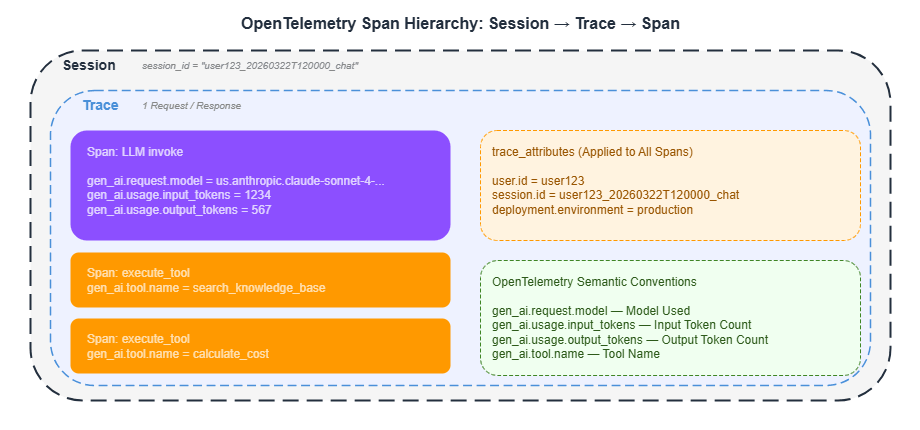 OpenTelemetry Span Hierarchy: Session → Trace → Span

Session session_id = "user123_20260322T120000_chat"

Trace 1 Request / Response

Span: LLM invoke

gen_ai.request.model = us.anthropic.claude-sonnet-4-...
gen_ai.usage.input_tokens = 1234
gen_ai.usage.output_tokens = 567

Span: execute_tool
gen_ai.tool.name = search_knowledge_base

Span: execute_tool
gen_ai.tool.name = calculate_cost

trace_attributes (Applied to All Spans)

user.id = user123
session.id = user123_20260322T120000_chat
deployment.environment = production

OpenTelemetry Semantic Conventions

gen_ai.request.model — Model Used
gen_ai.usage.input_tokens — Input Token Count
gen_ai.usage.output_tokens — Output Token Count
gen_ai.tool.name — Tool Name